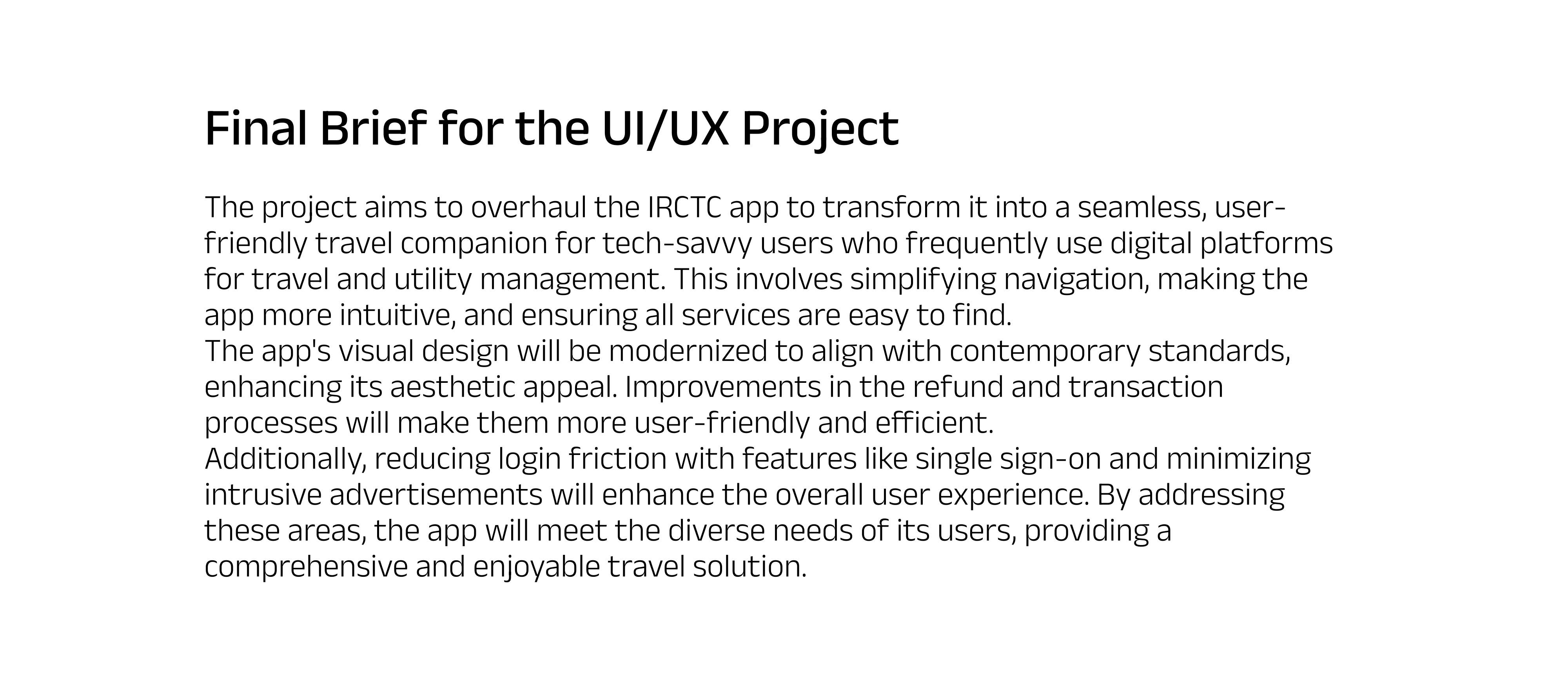 Final Brief for the UI/UX Project

The project aims to overhaul the IRCTC app to transform it into a seamless, user-friendly travel companion for tech-savvy users who frequently use digital platforms for travel and utility management. This involves simplifying navigation, making the app more intuitive, and ensuring all services are easy to find.
The app's visual design will be modernized to align with contemporary standards, enhancing its aesthetic appeal. Improvements in the refund and transaction processes will make them more user-friendly and efficient.
Additionally, reducing login friction with features like single sign-on and minimizing intrusive advertisements will enhance the overall user experience. By addressing these areas, the app will meet the diverse needs of its users, providing a comprehensive and enjoyable travel solution.